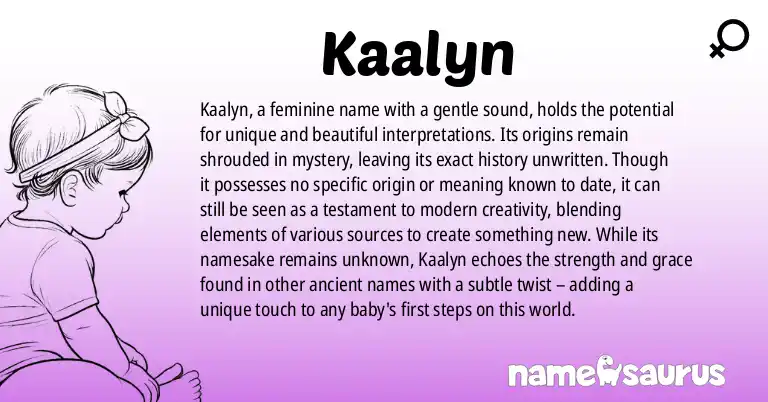 Kaalyn

Kaalyn, a feminine name with a gentle sound, holds the potential for unique and beautiful interpretations. Its origins remain shrouded in mystery, leaving its exact history unwritten. Though it possesses no specific origin or meaning known to date, it can still be seen as a testament to modern creativity, blending elements of various sources to create something new. While its namesake remains unknown, Kaalyn echoes the strength and grace found in other ancient names with a subtle twist – adding a unique touch to any baby's first steps on this world.

namesaurus